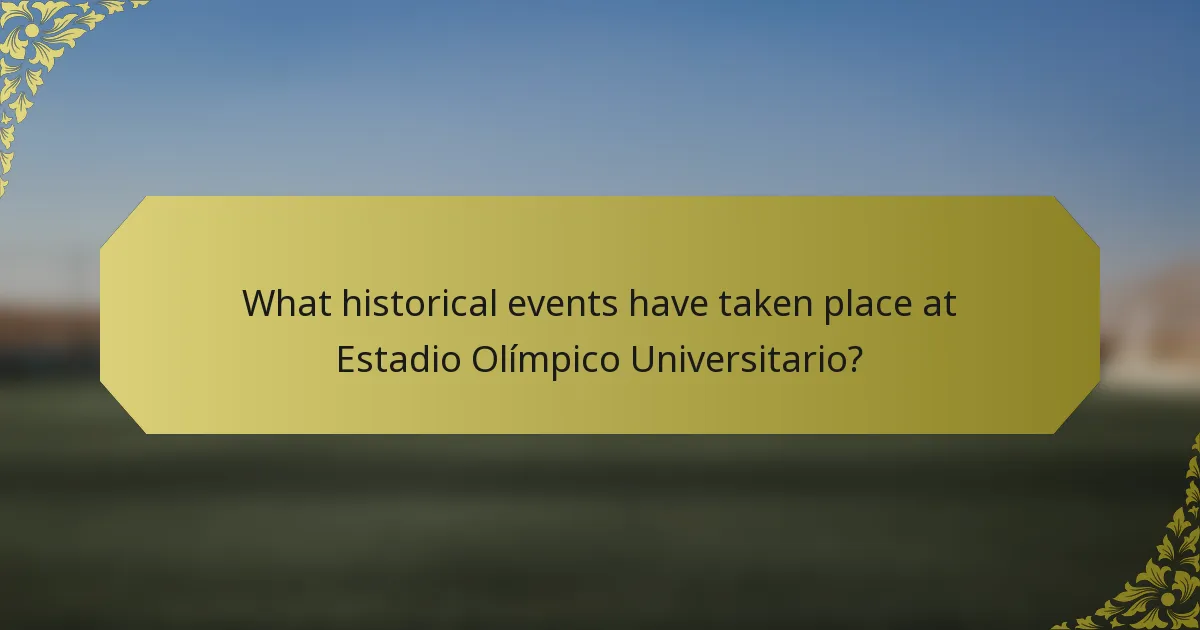 What historical events have taken place at Estadio Olímpico Universitario?